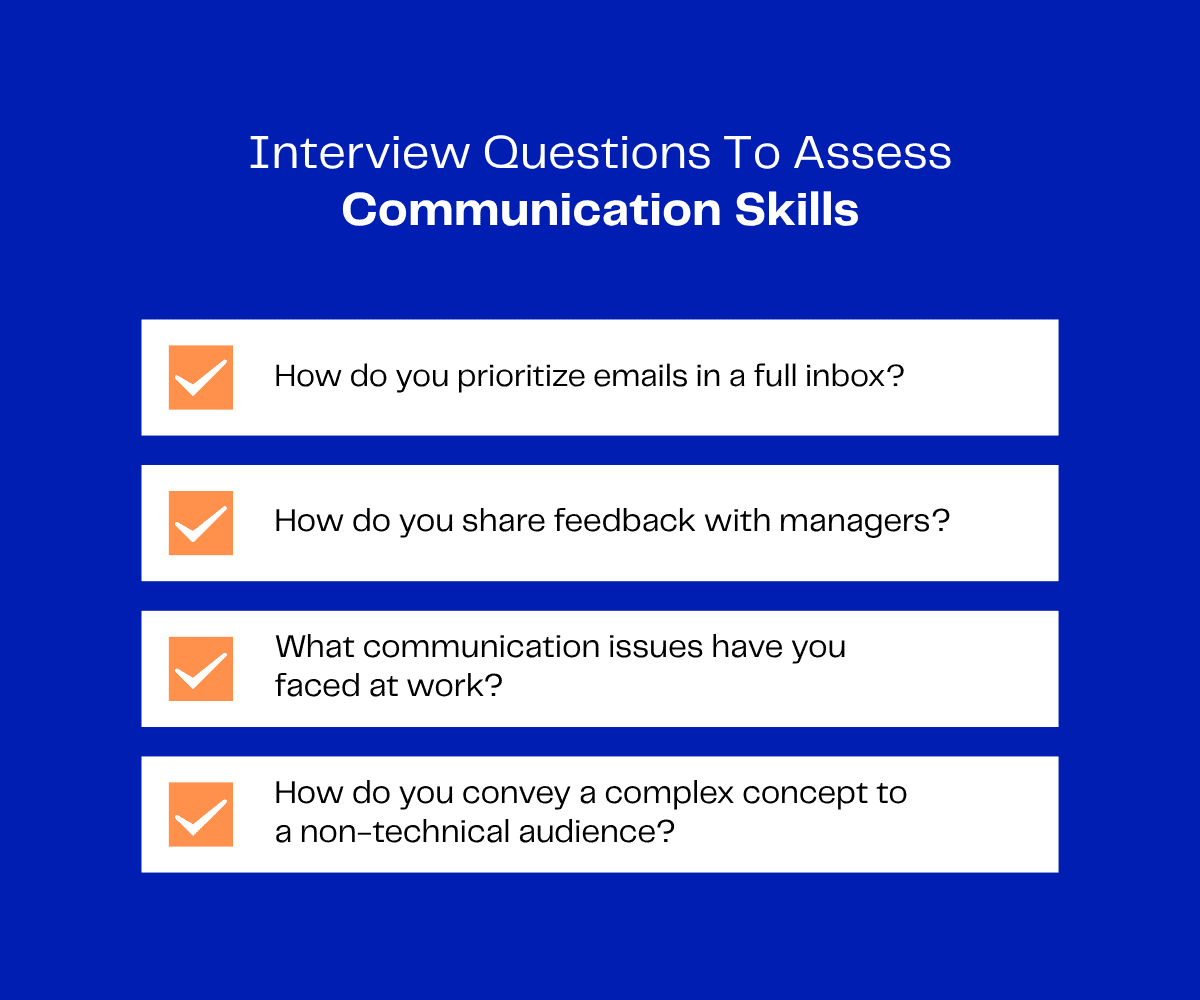 Interview Questions To Assess
Communication Skills

How do you prioritize emails in a full inbox?

How do you share feedback with managers?

What communication issues have you faced at work?

How do you convey a complex concept to a non-technical audience?